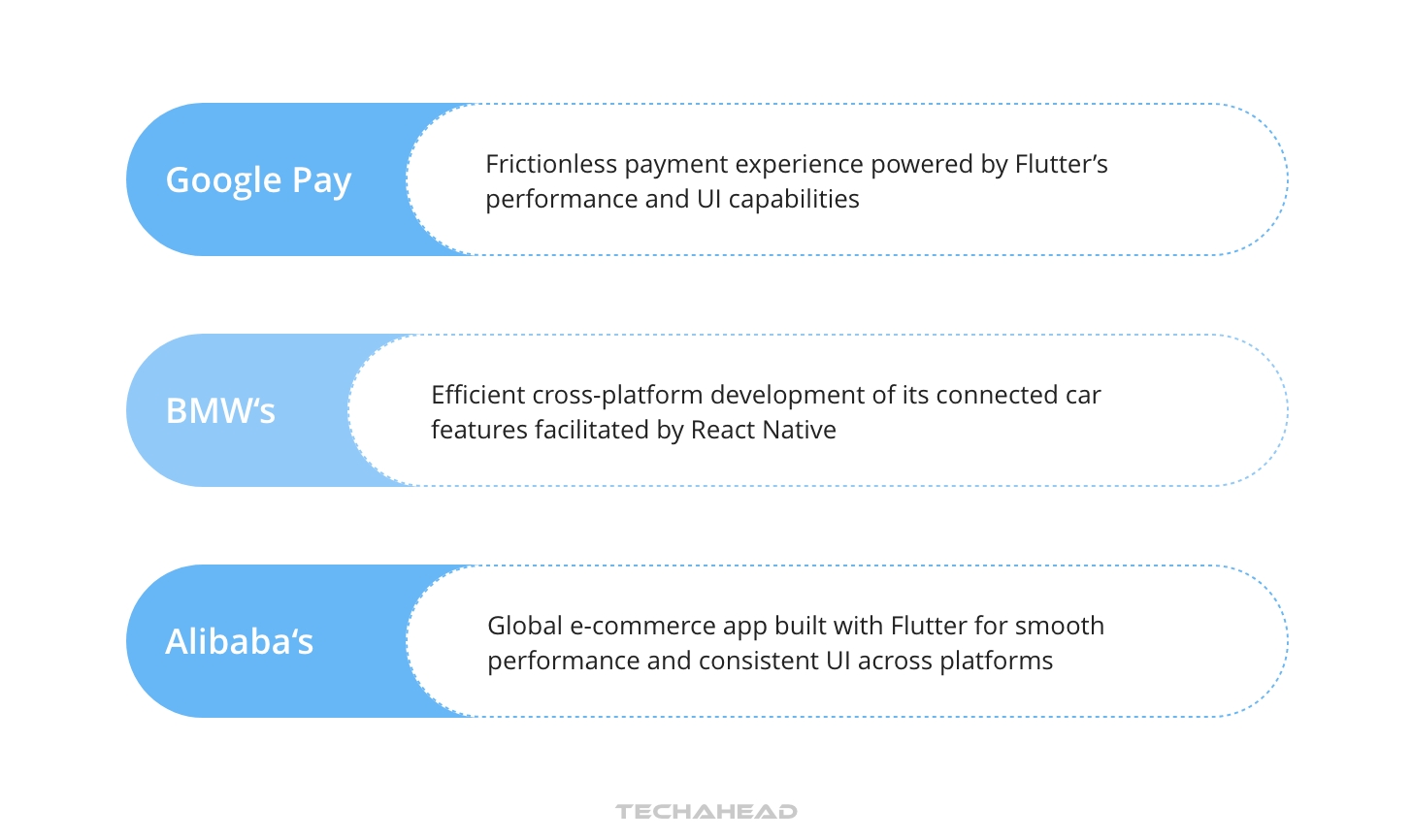 Google Pay

Frictionless payment experience powered by Flutter's performance and UI capabilities

BMW's

Efficient cross-platform development of its connected car features facilitated by React Native

Alibaba's

Global e-commerce app built with Flutter for smooth performance and consistent UI across platforms

TECHAHEAD